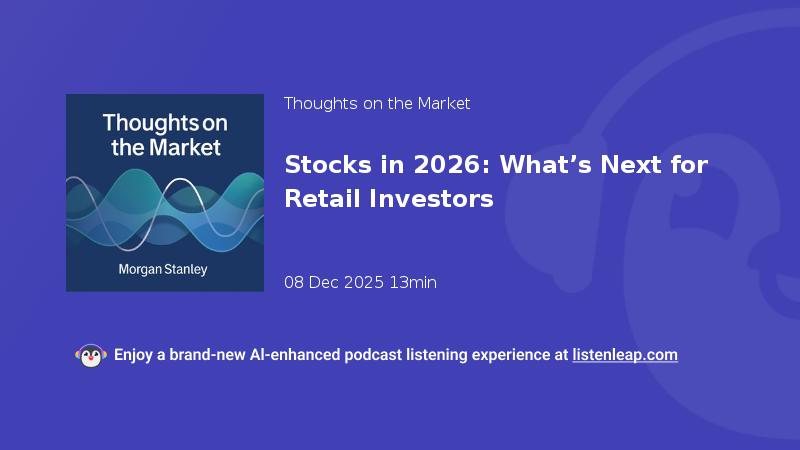 Thoughts on the Market

Morgan Stanley

Thoughts on the Market

Stocks in 2026: What's Next for Retail Investors

08 Dec 2025 13min

Enjoy a brand-new AI-enhanced podcast listening experience at listenleap.com